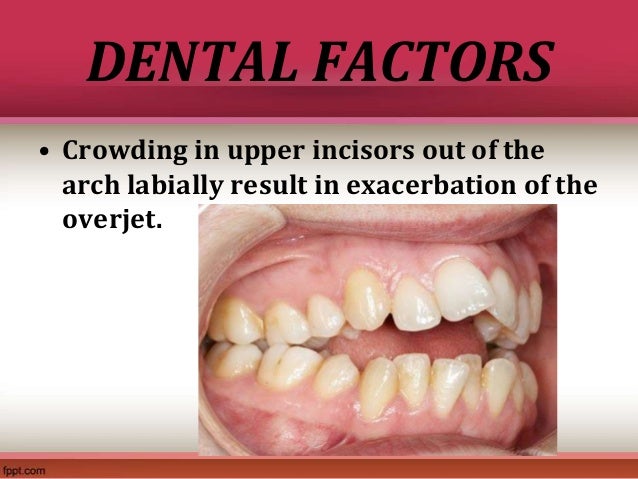 DENTAL FACTORS

• Crowding in upper incisors out of the arch labially result in exacerbation of the overjet.

fppt.com